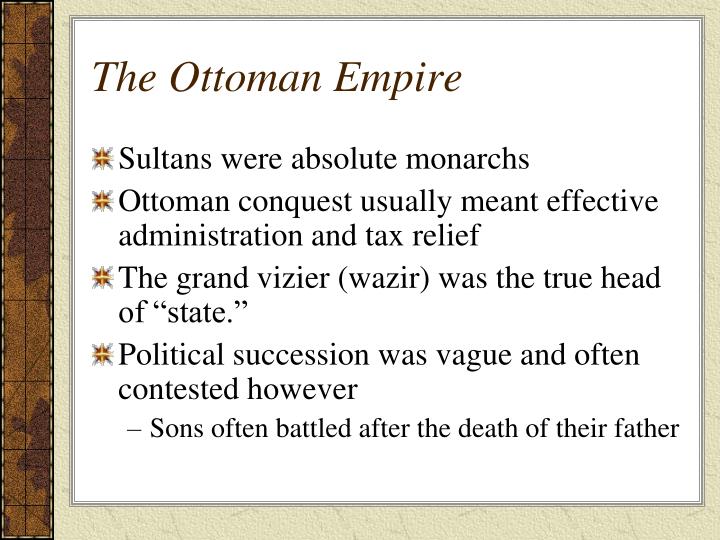 The Ottoman Empire

Sultans were absolute monarchs

Ottoman conquest usually meant effective administration and tax relief

The grand vizier (wazir) was the true head of “state.”

Political succession was vague and often contested however

– Sons often battled after the death of their father